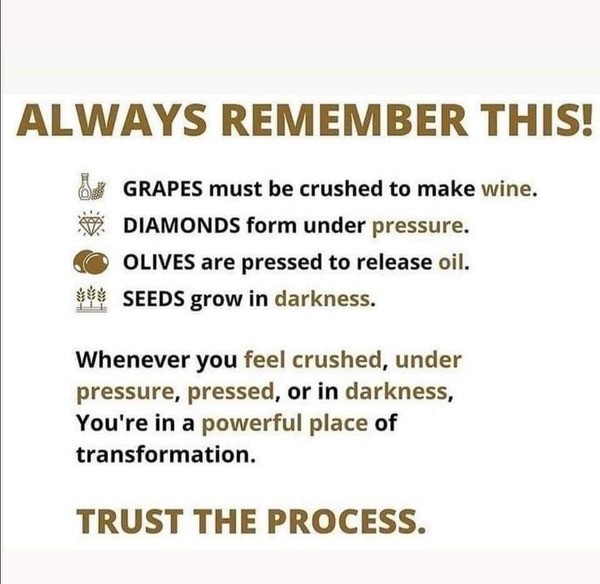 ALWAYS REMEMBER THIS!

GRAPES must be crushed to make wine.
DIAMONDS form under pressure.
OLIVES are pressed to release oil.
SEEDS grow in darkness.

Whenever you feel crushed, under pressure, pressed, or in darkness, You're in a powerful place of transformation.

TRUST THE PROCESS.